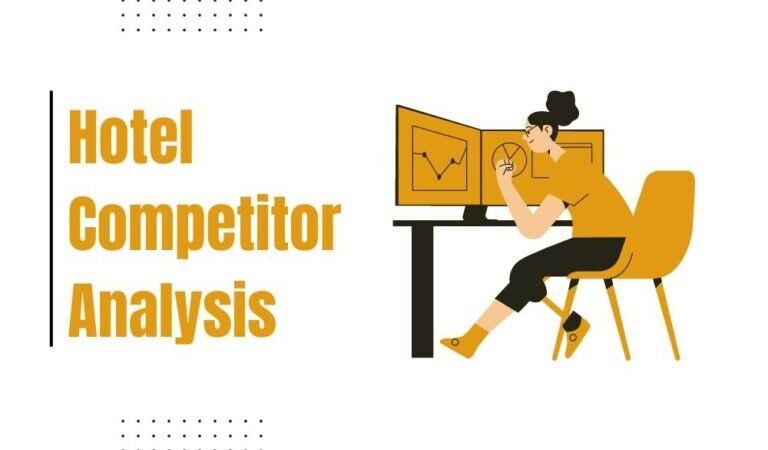 Hotel Competitor Analysis